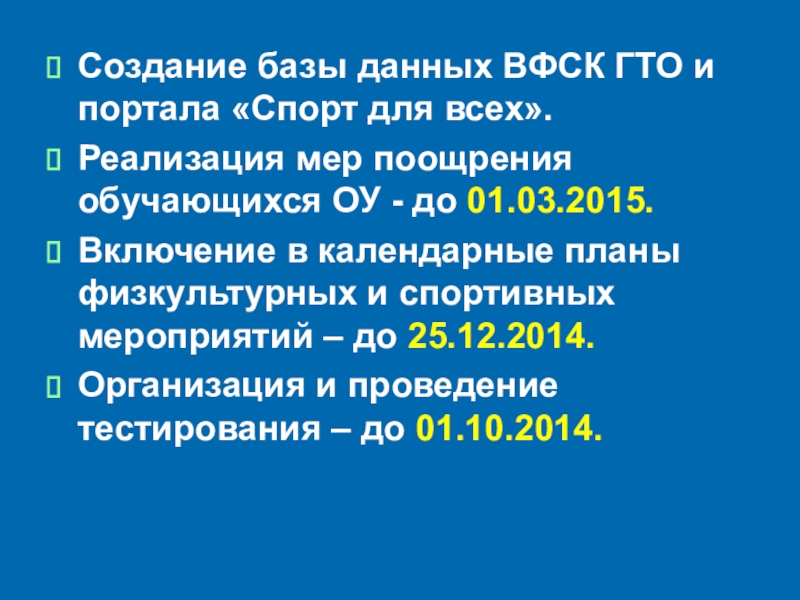 Создание базы данных ВФСК ГТО и портала «Спорт для всех».

Реализация мер поощрения обучающихся ОУ - до 01.03.2015.

Включение в календарные планы физкультурных и спортивных мероприятий – до 25.12.2014.

Организация и проведение тестирования – до 01.10.2014.